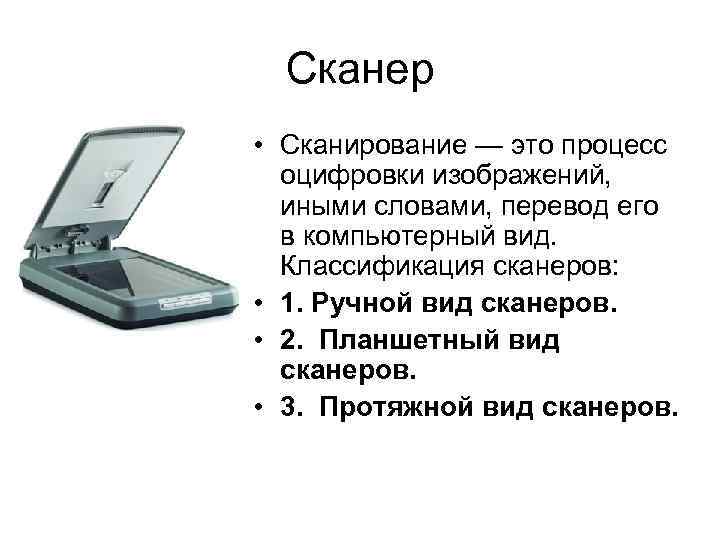 Сканер

• Сканирование — это процесс оцифровки изображений, иными словами, перевод его в компьютерный вид. Классификация сканеров:
• 1. Ручной вид сканеров.
• 2. Планшетный вид сканеров.
• 3. Протяжной вид сканеров.